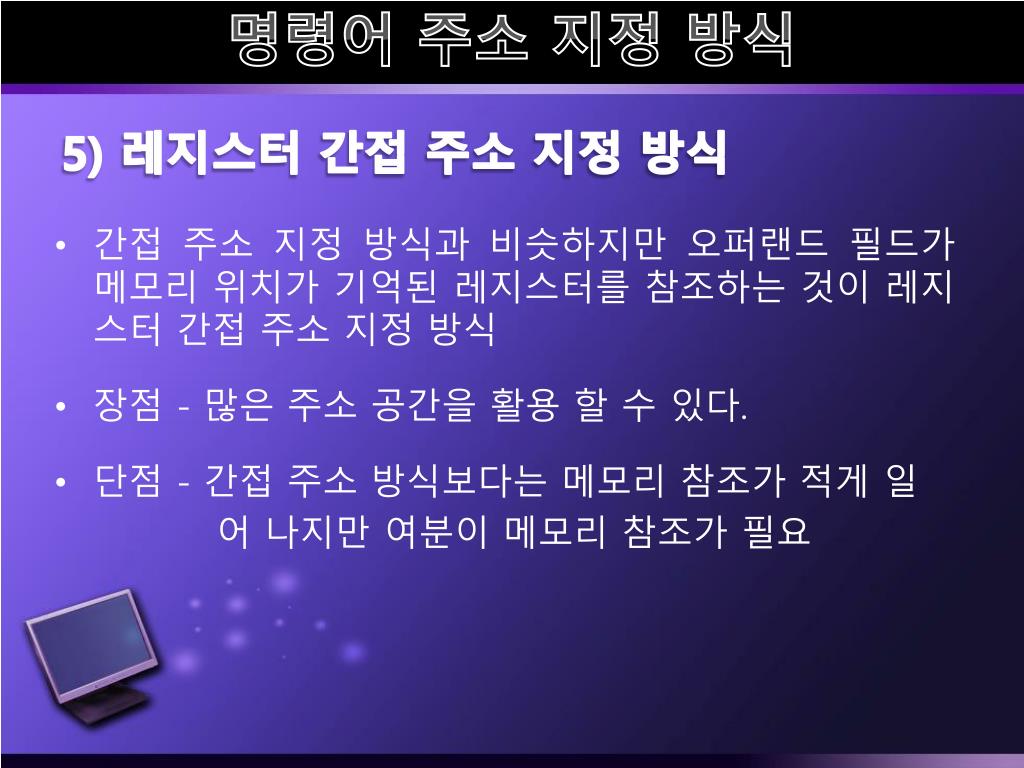 명령어 주소 지정 방식

5) 레지스터 간접 주소 지정 방식

• 간접 주소 지정 방식과 비슷하지만 오퍼랜드 필드가 메모리 위치가 기억된 레지스터를 참조하는 것이 레지스터 간접 주소 지정 방식

• 장점 - 많은 주소 공간을 활용 할 수 있다.

• 단점 - 간접 주소 방식보다는 메모리 참조가 적게 일어 나지만 여분이 메모리 참조가 필요